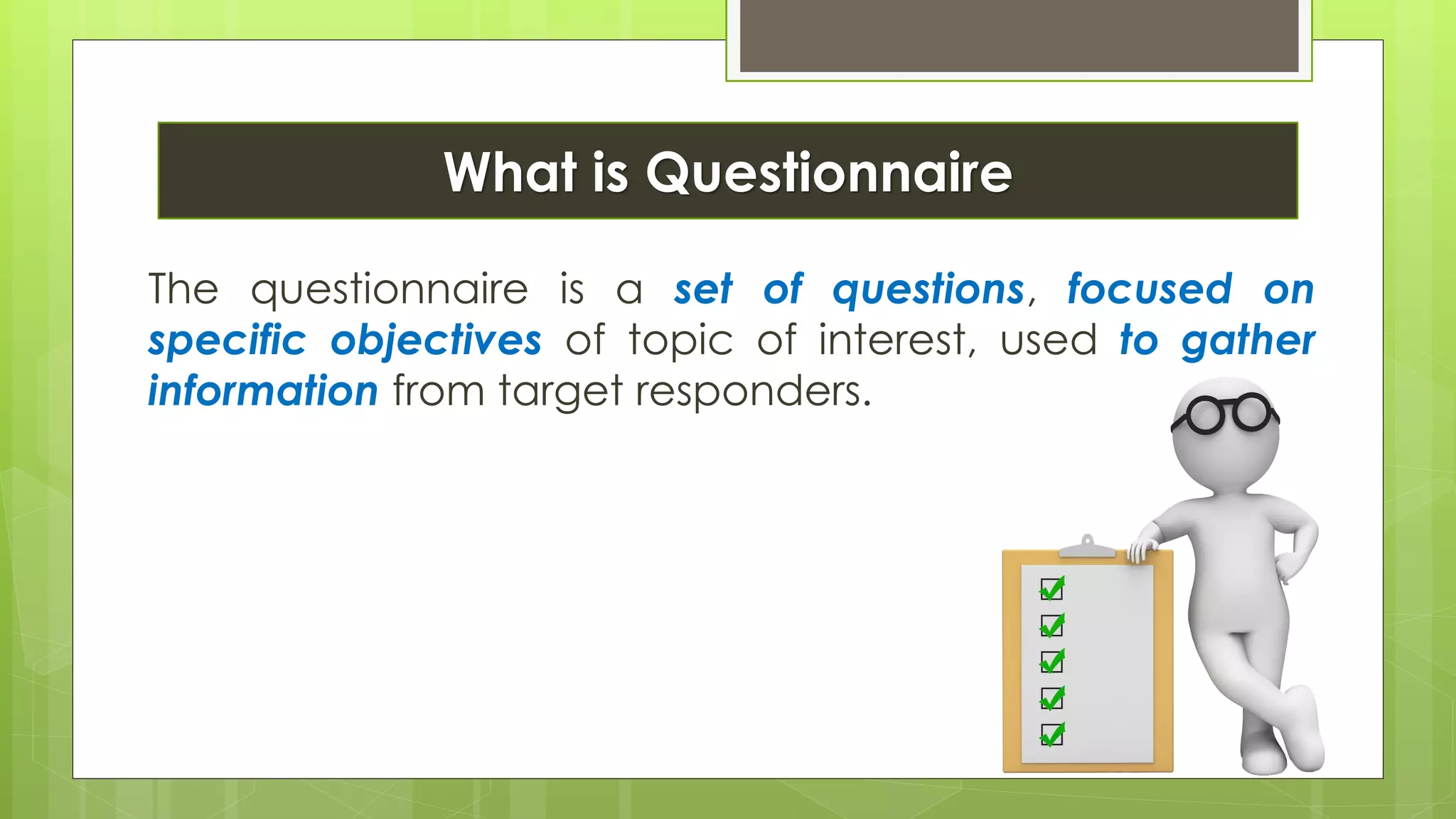 What is Questionnaire

The questionnaire is a set of questions, focused on specific objectives of topic of interest, used to gather information from target responders.